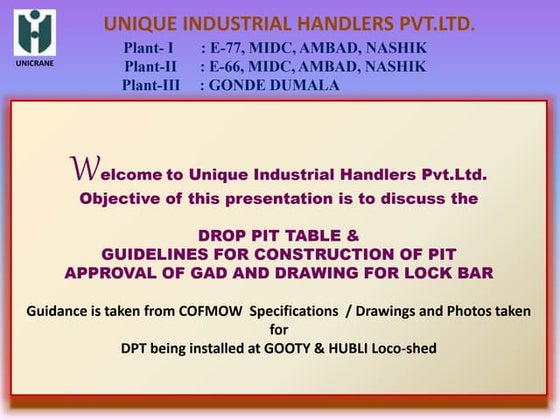 UNICRANE

UNIQUE INDUSTRIAL HANDLERS PVT.LTD.

Plant- I : E-77, MIDC, AMBAD, NASHIK
Plant-II : E-66, MIDC, AMBAD, NASHIK
Plant-III : GONDE DUMALA

Welcome to Unique Industrial Handlers Pvt.Ltd.
Objective of this presentation is to discuss the

DROP PIT TABLE &
GUIDELINES FOR CONSTRUCTION OF PIT
APPROVAL OF GAD AND DRAWING FOR LOCK BAR

Guidance is taken from COFMOW Specifications / Drawings and Photos taken for
DPT being installed at GOOTY & HUBLI Loco-shed